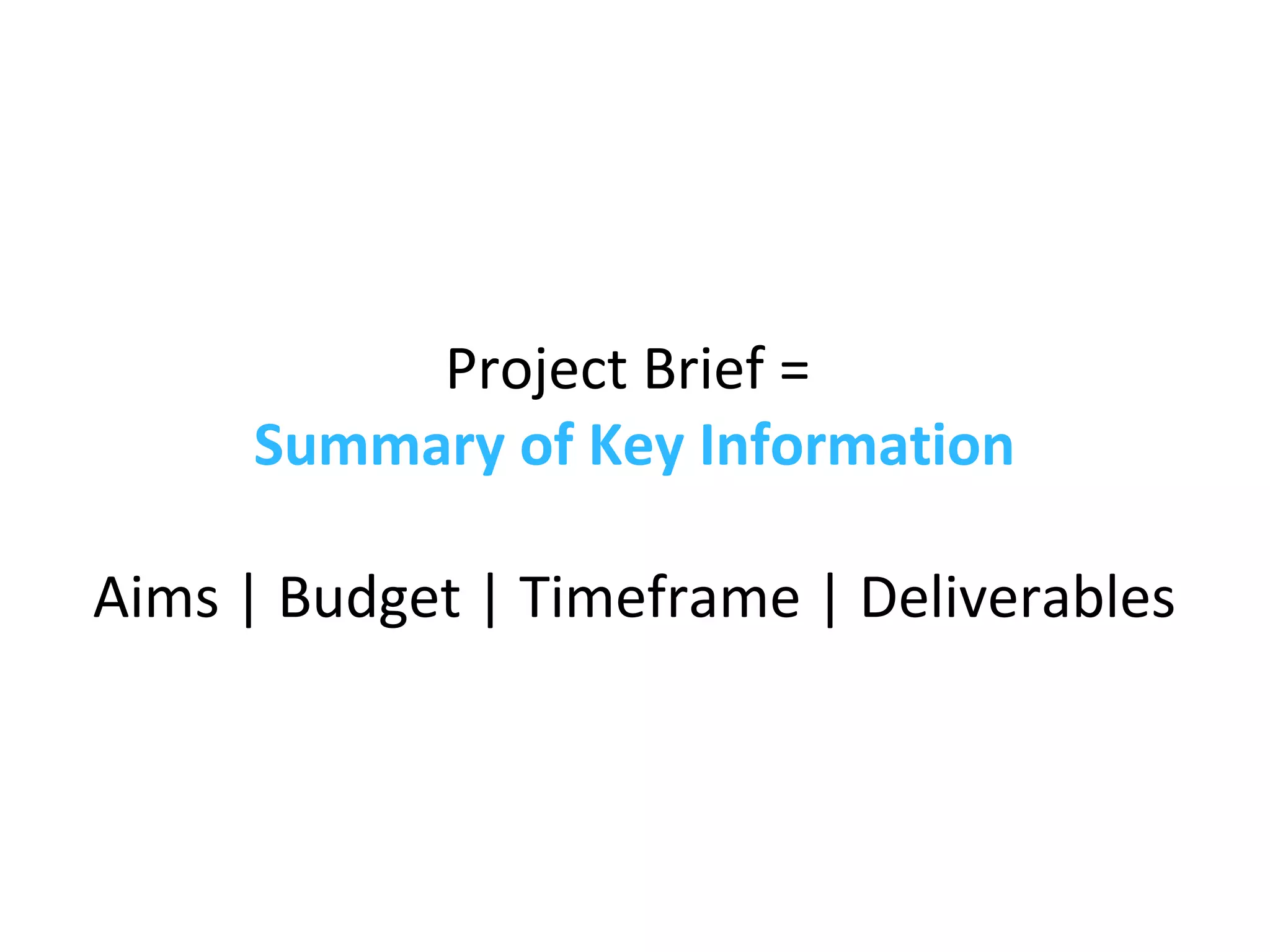 Project Brief =
Summary of Key Information

Aims | Budget | Timeframe | Deliverables